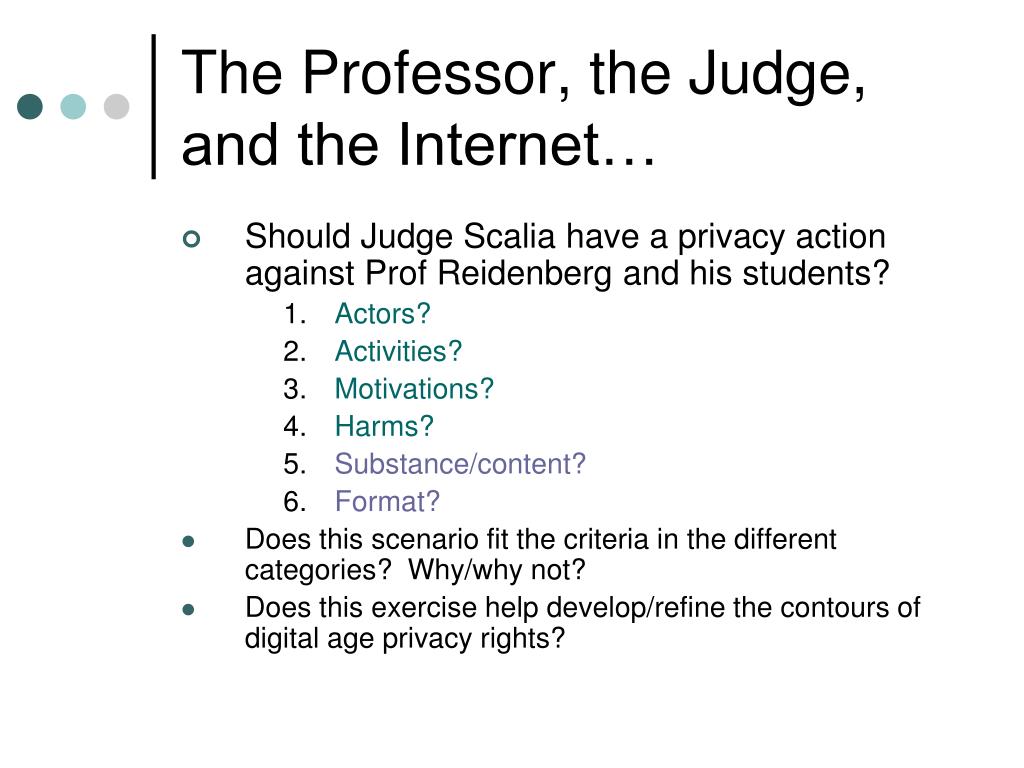 The Professor, the Judge, and the Internet…

Should Judge Scalia have a privacy action against Prof Reidenberg and his students?

1. Actors?
2. Activities?
3. Motivations?
4. Harms?
5. Substance/content?
6. Format?

Does this scenario fit the criteria in the different categories? Why/why not?

Does this exercise help develop/refine the contours of digital age privacy rights?